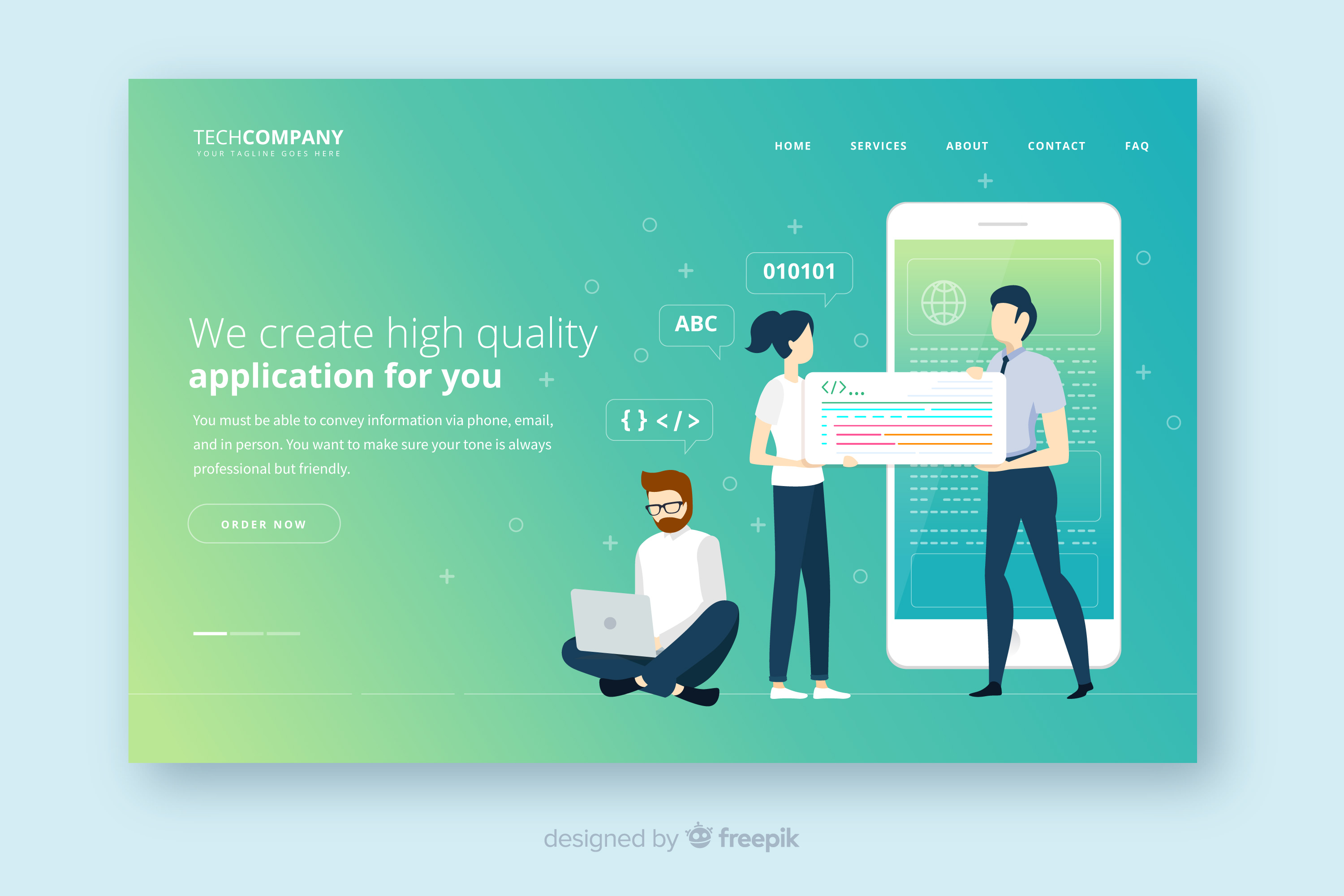 TECHCOMPANY
YOUR TAGLINE GOES HERE

HOME SERVICES ABOUT CONTACT FAQ

We create high quality
application for you

You must be able to convey information via phone, email, and in person. You want to make sure your tone is always professional but friendly.

ORDER NOW

010101

ABC

{ } < / >

</>...

designed by freepik